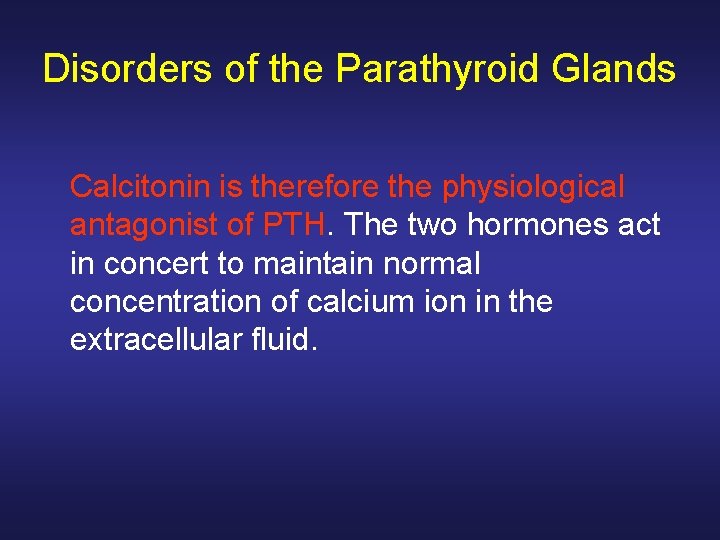 Disorders of the Parathyroid Glands

Calcitonin is therefore the physiological antagonist of PTH. The two hormones act in concert to maintain normal concentration of calcium ion in the extracellular fluid.